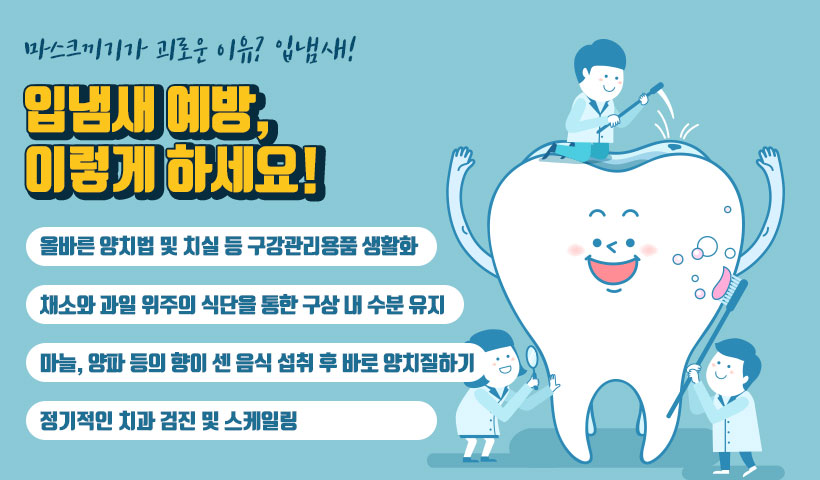 마스크끼기가 괴로운 이유? 입냄새!

입냄새 예방,
이렇게 하세요!

올바른 양치법 및 치실 등 구강관리용품 생활화

채소와 과일 위주의 식단을 통한 구상 내 수분 유지

마늘, 양파 등의 향이 센 음식 섭취 후 바로 양치질하기

정기적인 치과 검진 및 스케일링